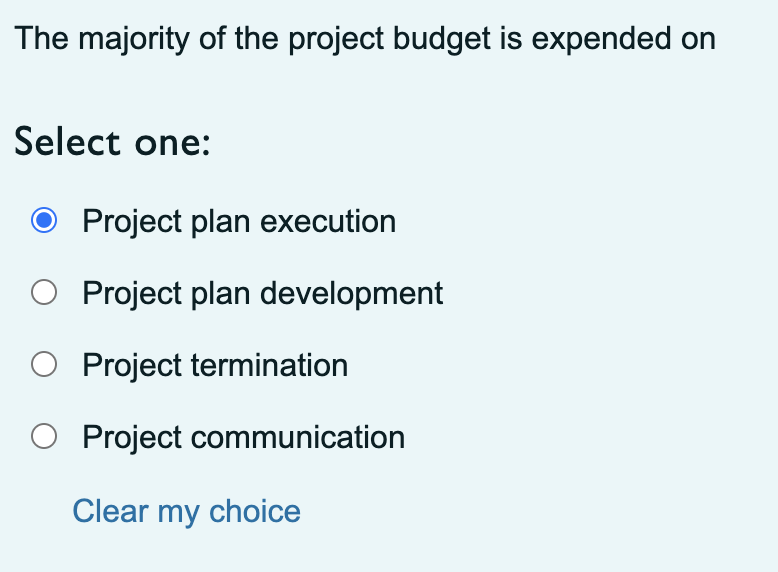 The majority of the project budget is expended on

Select one:

Project plan execution

Project plan development

Project termination

Project communication

Clear my choice